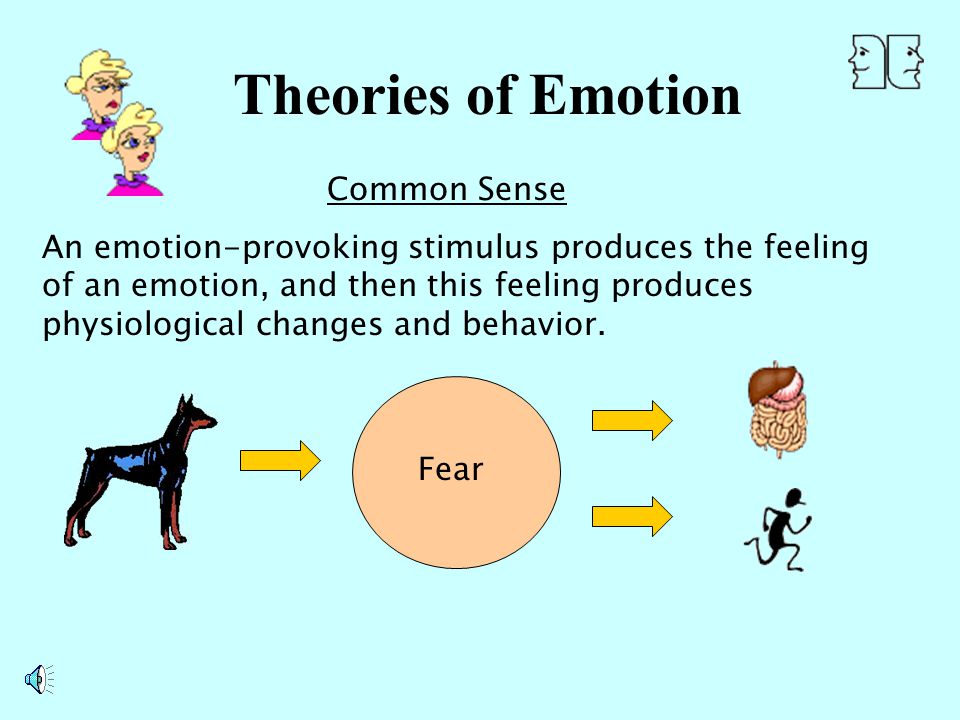 Theories of Emotion

Common Sense

An emotion-provoking stimulus produces the feeling of an emotion, and then this feeling produces physiological changes and behavior.

Fear